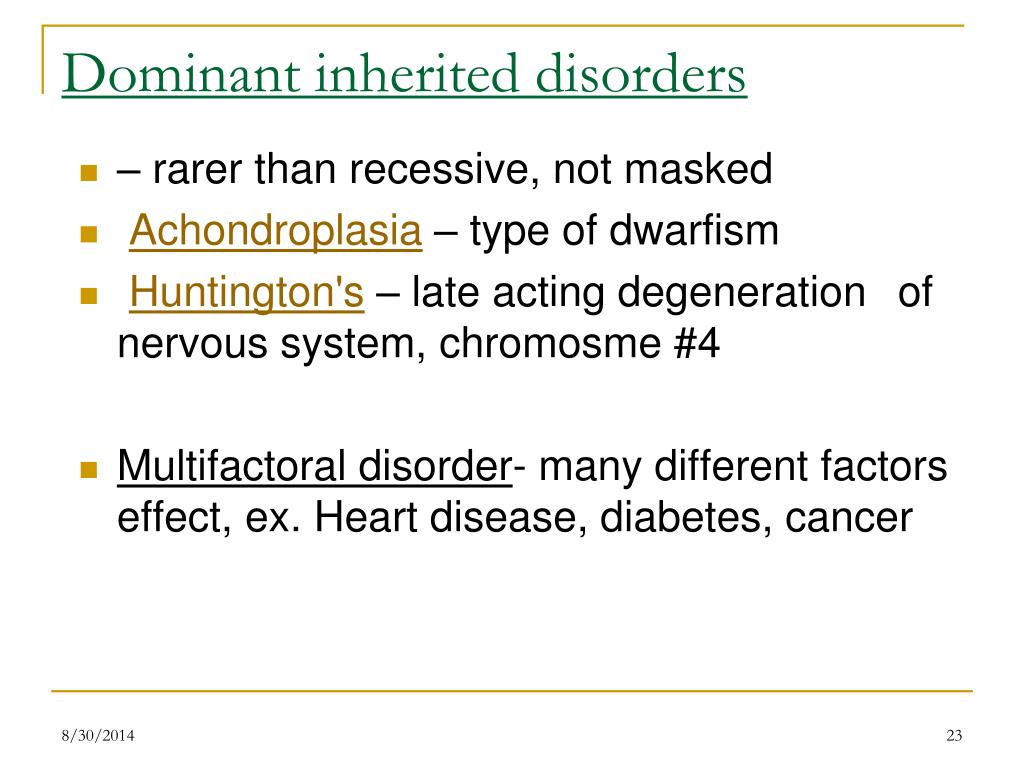 Dominant inherited disorders

– rarer than recessive, not masked
Achondroplasia – type of dwarfism
Huntington's – late acting degeneration of nervous system, chromosme #4

Multifactoral disorder- many different factors effect, ex. Heart disease, diabetes, cancer

8/30/2014

23